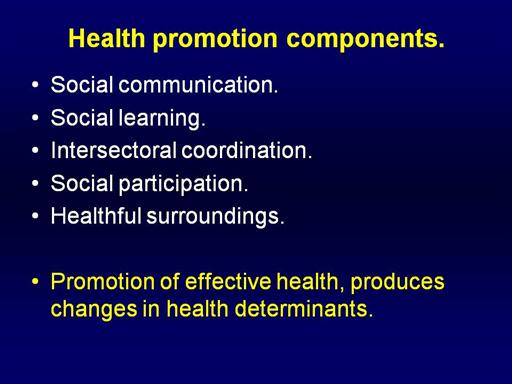 Health promotion components.

• Social communication.
• Social learning.
• Intersectoral coordination.
• Social participation.
• Healthful surroundings.

• Promotion of effective health, produces changes in health determinants.